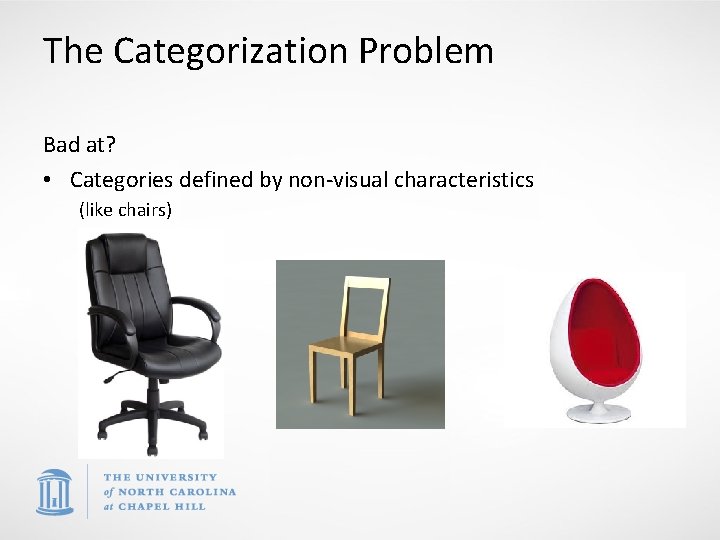 The Categorization Problem

Bad at?

• Categories defined by non-visual characteristics
(like chairs)

THE UNIVERSITY
of NORTH CAROLINA
at CHAPEL HILL